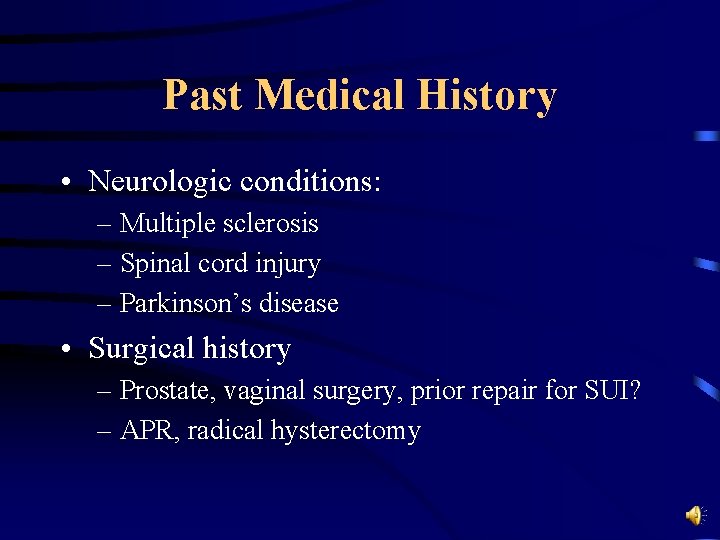 Past Medical History

• Neurologic conditions:
– Multiple sclerosis
– Spinal cord injury
– Parkinson's disease

• Surgical history
– Prostate, vaginal surgery, prior repair for SUI?
– APR, radical hysterectomy